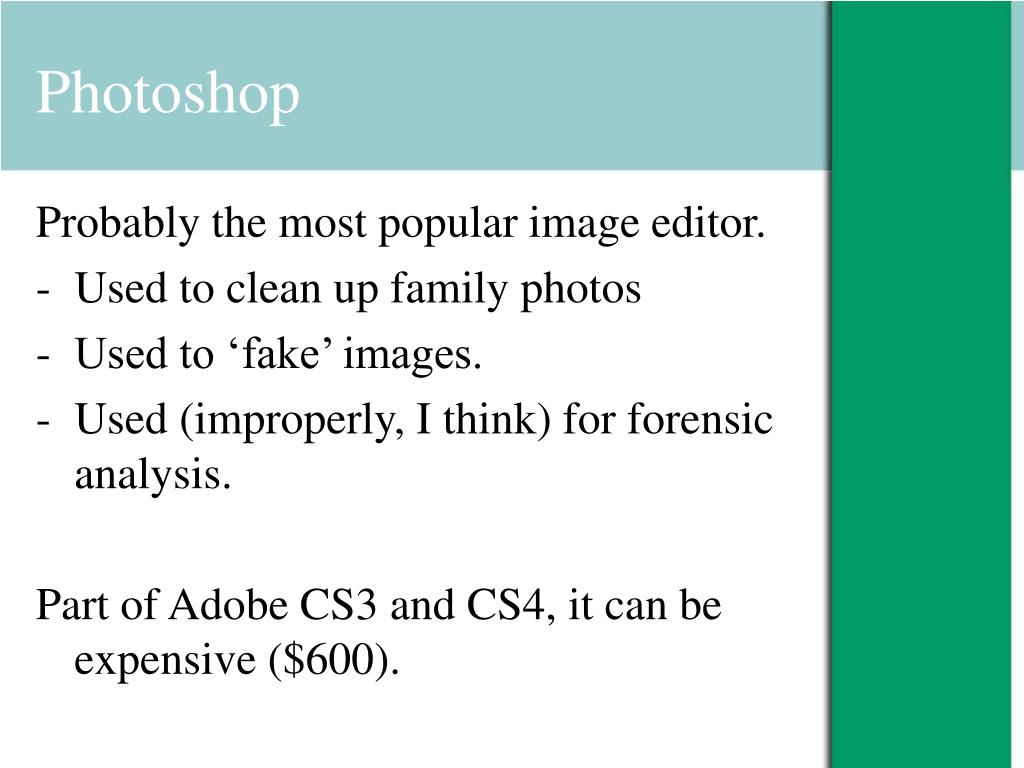 Photoshop

Probably the most popular image editor.
- Used to clean up family photos
- Used to ‘fake’ images.
- Used (improperly, I think) for forensic analysis.

Part of Adobe CS3 and CS4, it can be expensive (\$600).